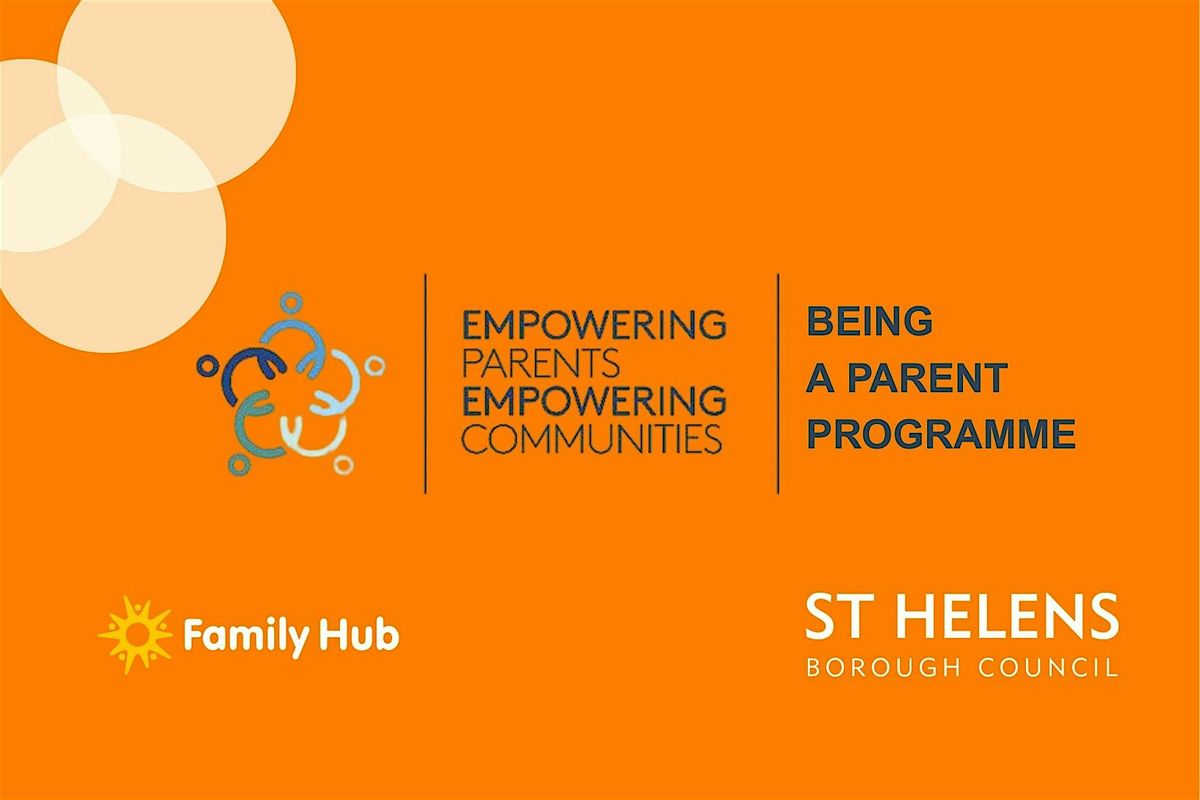 EMPOWERING
PARENTS
EMPOWERING
COMMUNITIES

BEING
A PARENT
PROGRAMME

Family Hub

ST HELENS
BOROUGH COUNCIL